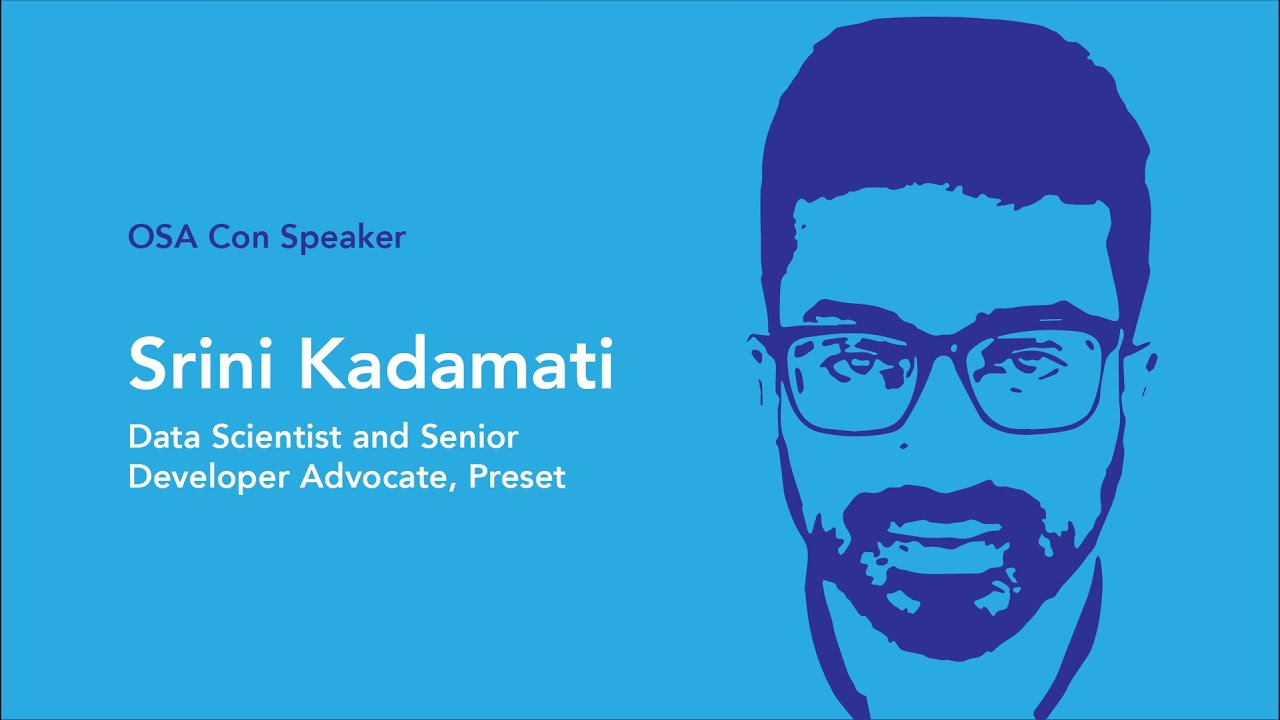 OSA Con Speaker

Srini Kadamati

Data Scientist and Senior Developer Advocate, Preset